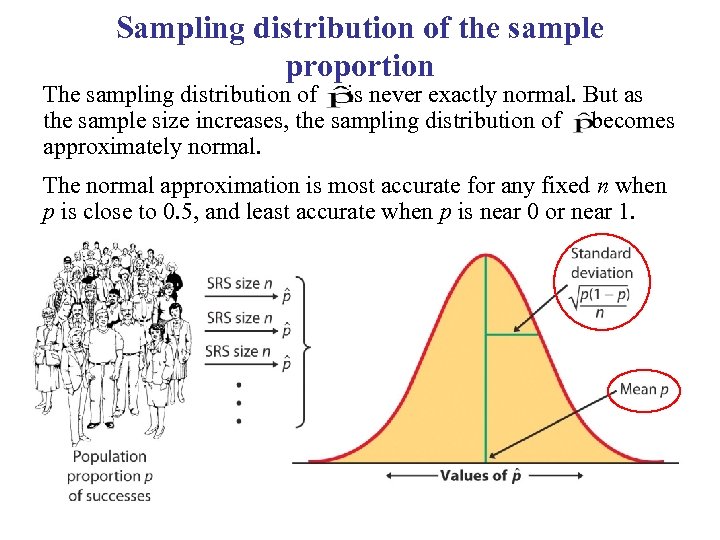 Sampling distribution of the sample proportion

The sampling distribution of $\hat{p}$ is never exactly normal. But as the sample size increases, the sampling distribution of $\hat{p}$ becomes approximately normal.

The normal approximation is most accurate for any fixed $n$ when $p$ is close to 0.5, and least accurate when $p$ is near 0 or near 1.

SRS size $n$ $\hat{p}$
SRS size $n$ $\hat{p}$
SRS size $n$ $\hat{p}$

Population proportion $p$ of successes

Standard deviation $\sqrt{\frac{p(1-p)}{n}}$

Mean $p$

Values of $\hat{p}$